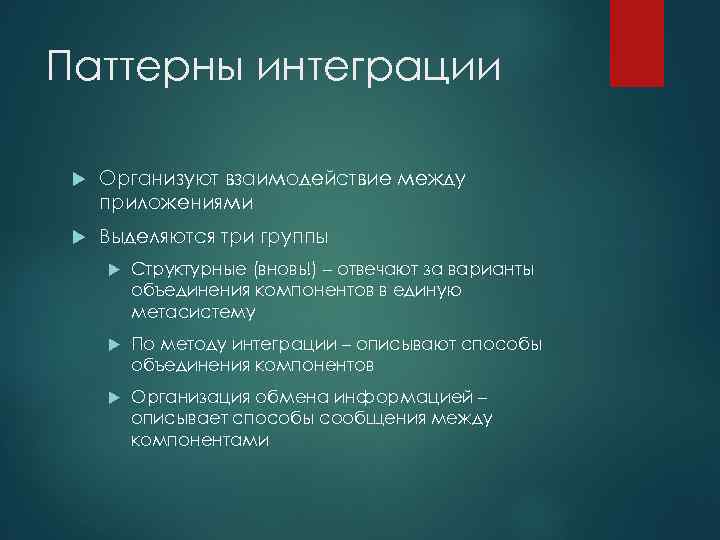 Паттерны интеграции

Организуют взаимодействие между приложениями

Выделяются три группы

Структурные (вновь!) – отвечают за варианты объединения компонентов в единую метасистему

По методу интеграции – описывают способы объединения компонентов

Организация обмена информацией – описывает способы сообщения между компонентами